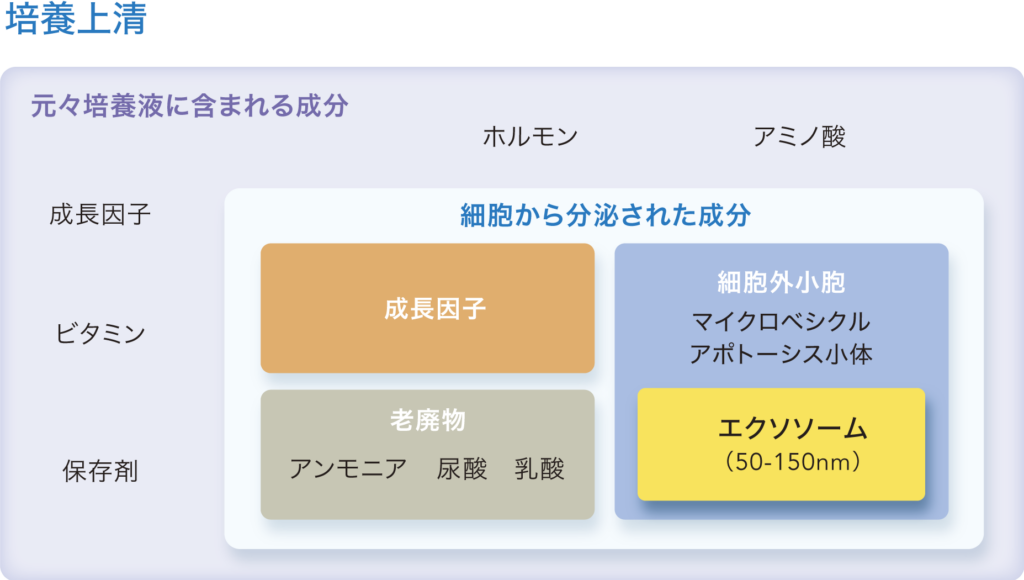 培養上清

元々培養液に含まれる成分

ホルモン

アミノ酸

成長因子

ビタミン

保存剤

細胞から分泌された成分

成長因子

老廃物

アンモニア　尿酸　乳酸

細胞外小胞

マイクロベシクル

アポトーシス小体

エクソソーム

（50-150nm）